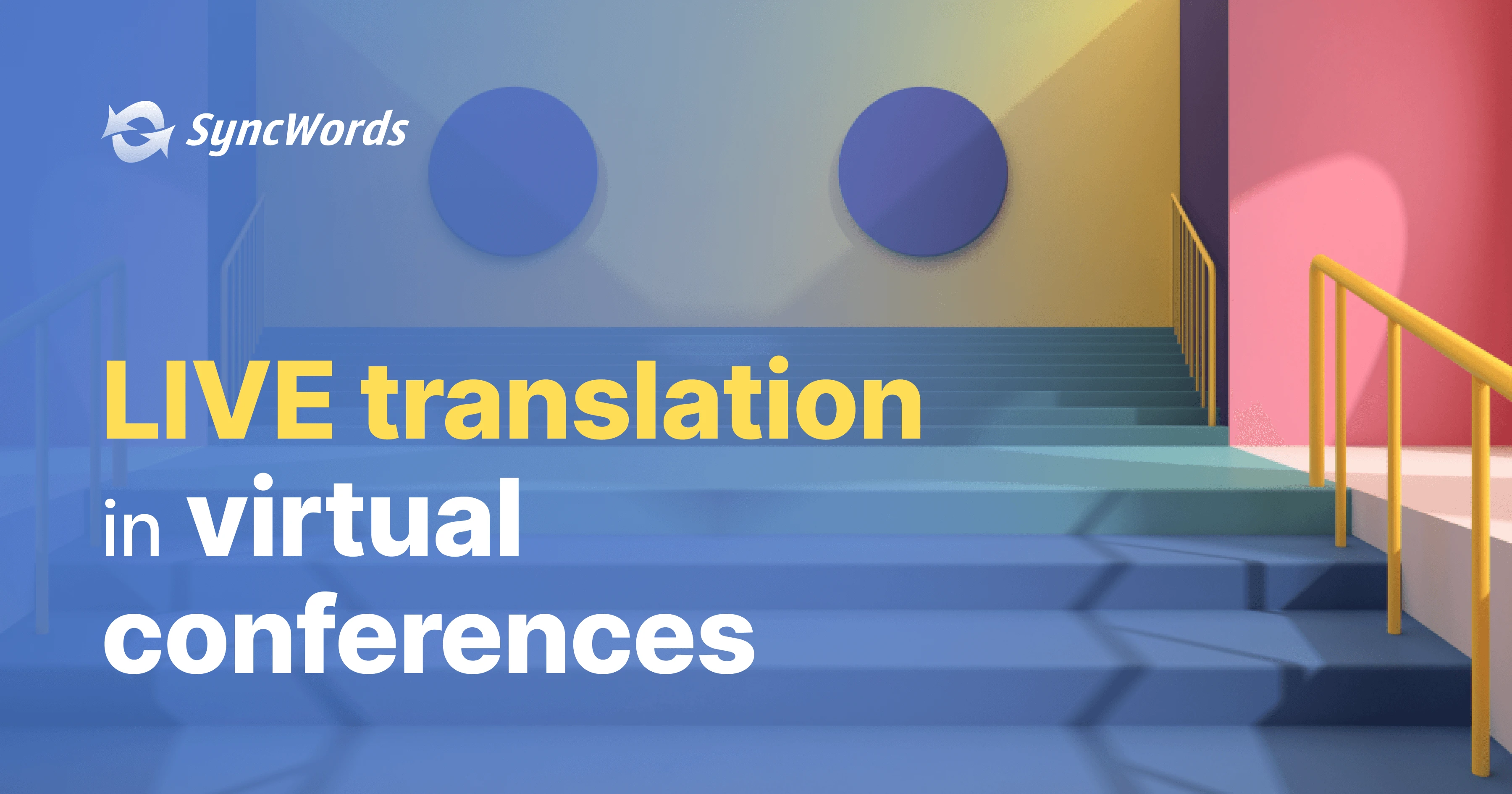 SyncWords

LIVE translation in virtual conferences